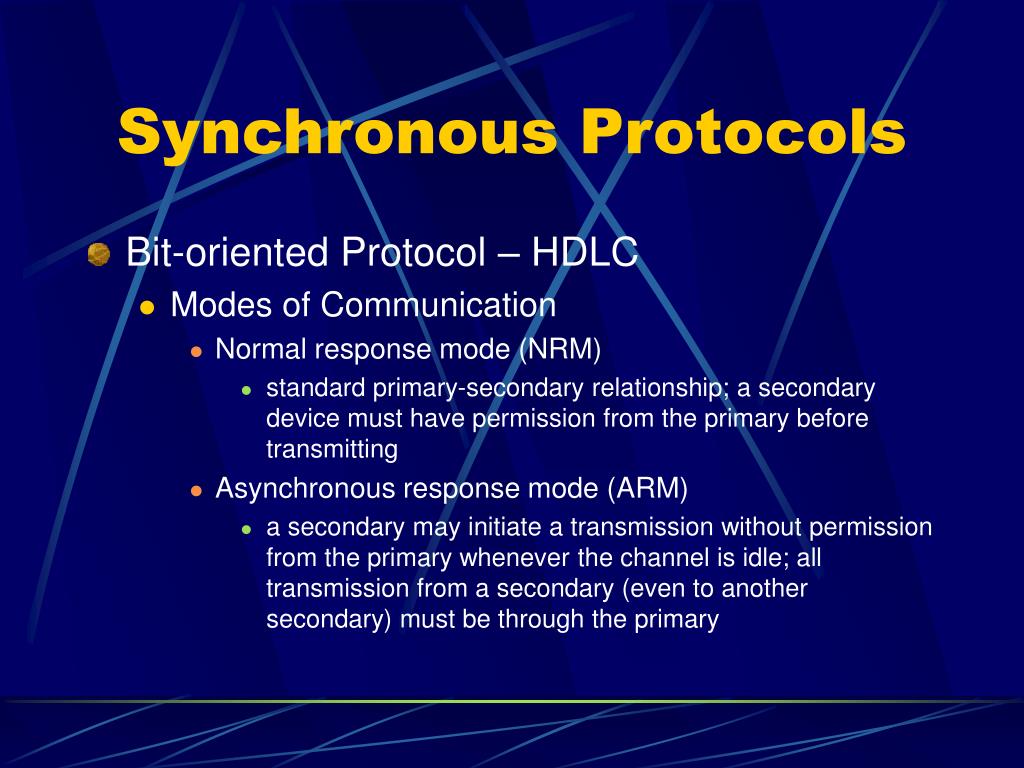 Synchronous Protocols

Bit-oriented Protocol – HDLC

Modes of Communication

Normal response mode (NRM)

standard primary-secondary relationship; a secondary device must have permission from the primary before transmitting

Asynchronous response mode (ARM)

a secondary may initiate a transmission without permission from the primary whenever the channel is idle; all transmission from a secondary (even to another secondary) must be through the primary